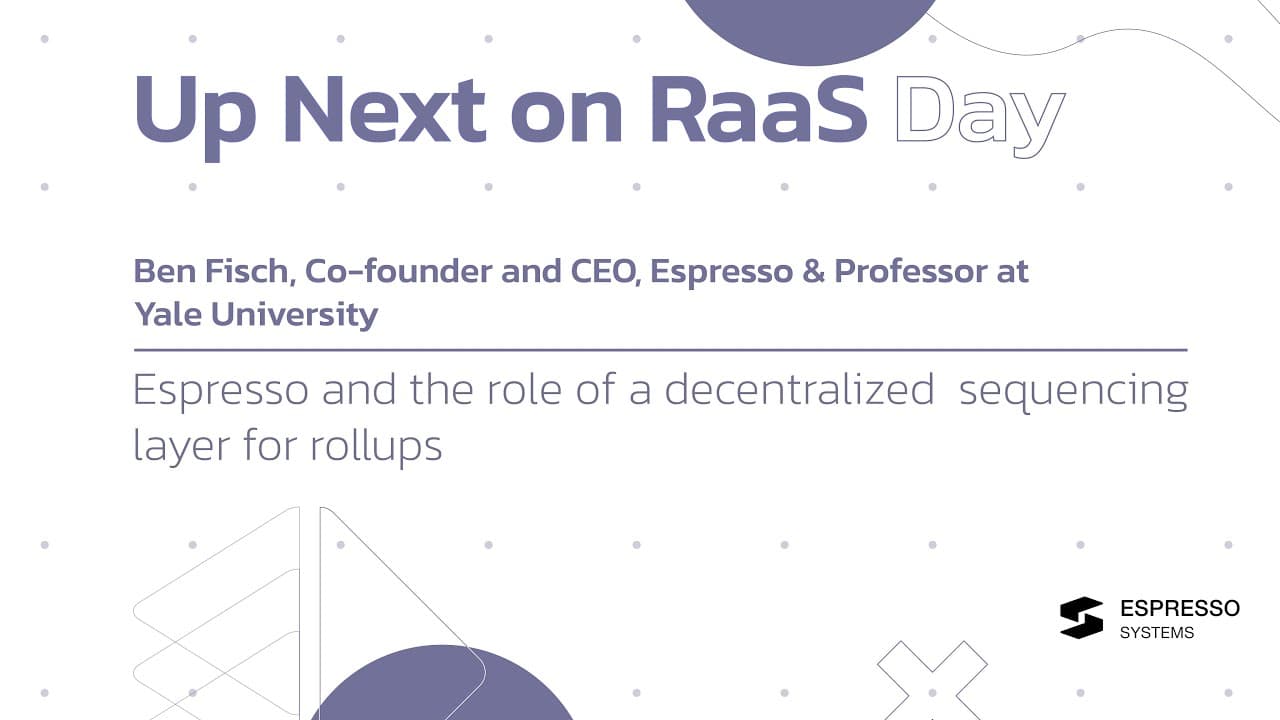 Up Next on RaaS Day

Ben Fisch, Co-founder and CEO, Espresso & Professor at Yale University

Espresso and the role of a decentralized sequencing layer for rollups

ESPRESSO
SYSTEMS